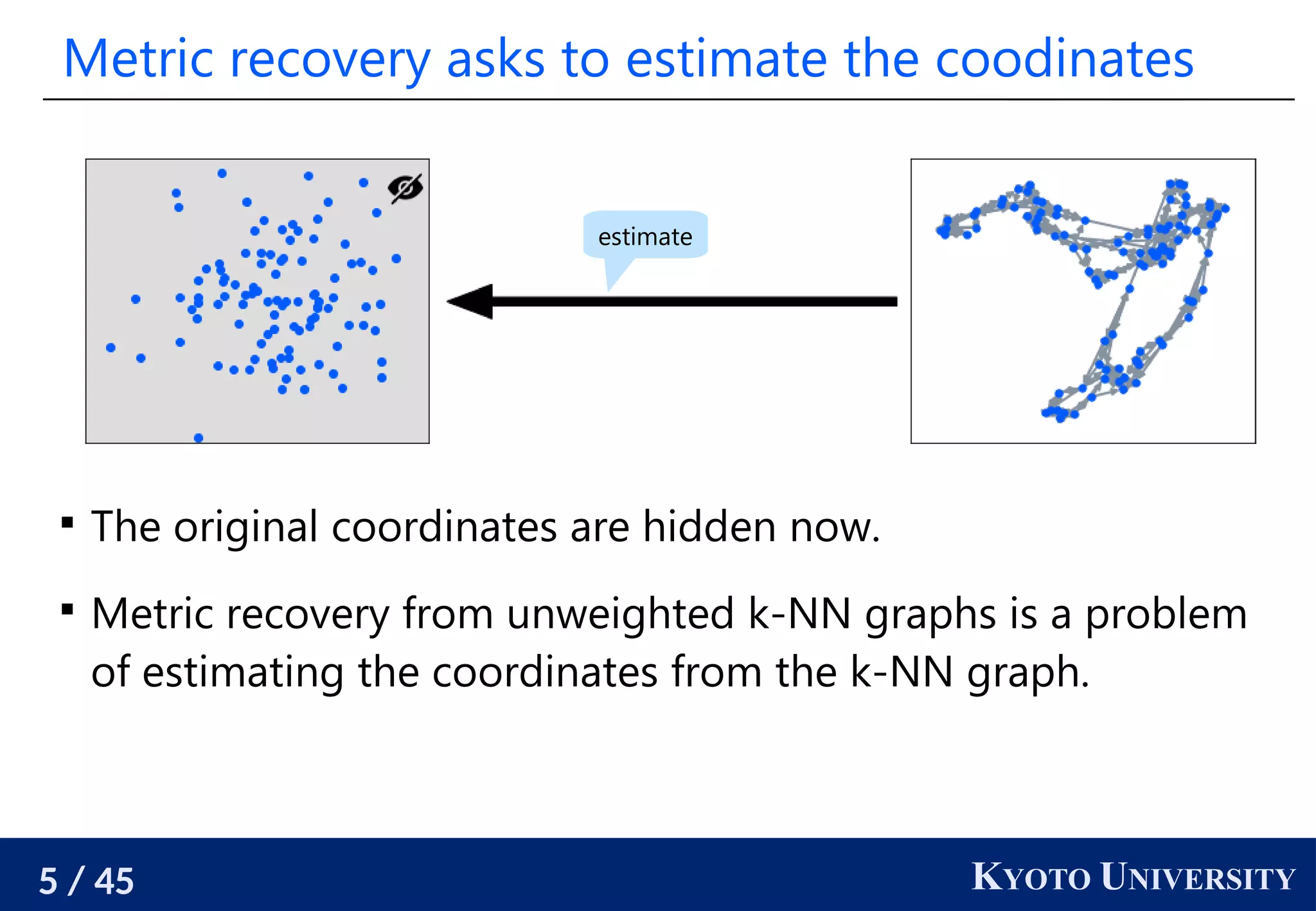 Metric recovery asks to estimate the coodinates

estimate

▪ The original coordinates are hidden now.

▪ Metric recovery from unweighted k-NN graphs is a problem of estimating the coordinates from the k-NN graph.

5 / 45

KYOTO UNIVERSITY